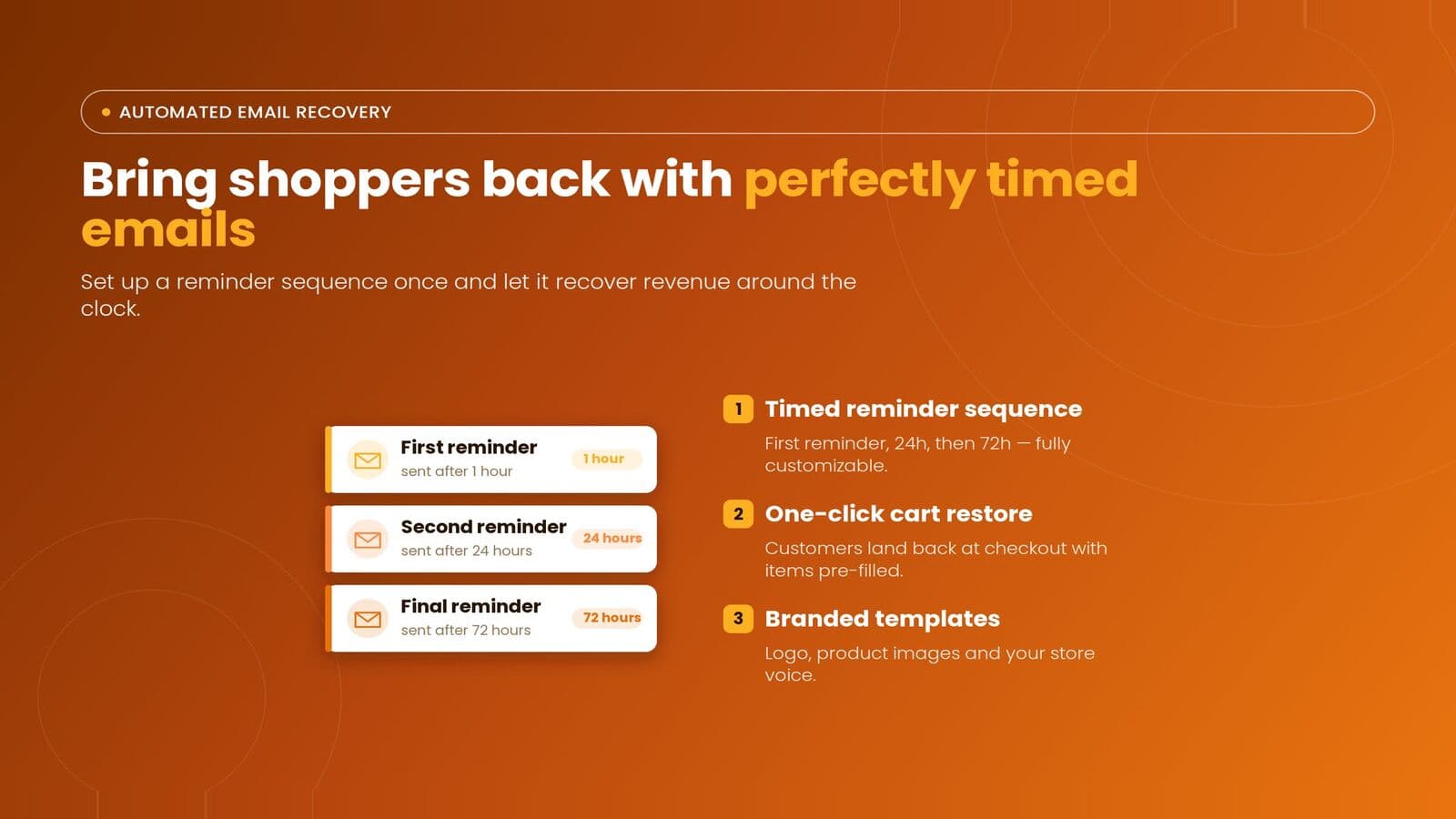 AUTOMATED EMAIL RECOVERY

Bring shoppers back with perfectly timed emails

Set up a reminder sequence once and let it recover revenue around the clock.

First reminder
sent after 1 hour
1 hour

Second reminder
sent after 24 hours
24 hours

Final reminder
sent after 72 hours
72 hours

1 Timed reminder sequence

First reminder, 24h, then 72h — fully customizable.

2 One-click cart restore

Customers land back at checkout with items pre-filled.

3 Branded templates

Logo, product images and your store voice.